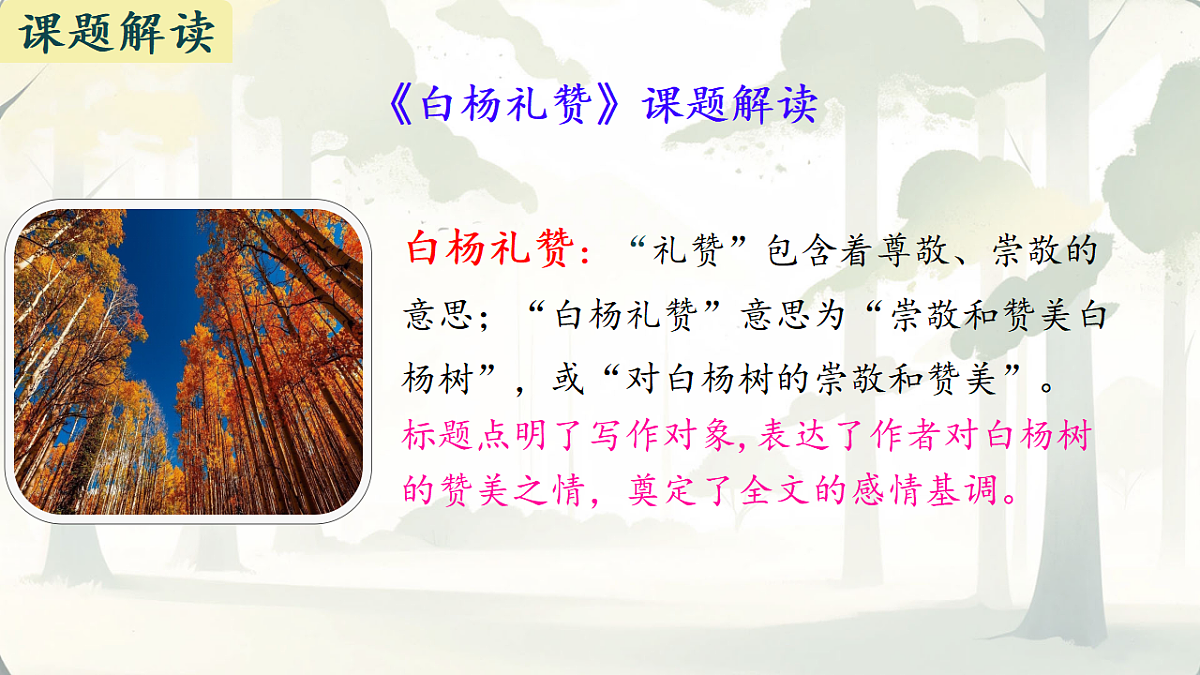 课题解读

《白杨礼赞》课题解读

白杨礼赞：“礼赞”包含着尊敬、崇敬的意思；“白杨礼赞”意思为“崇敬和赞美白杨树”，或“对白杨树的崇敬和赞美”。

标题点明了写作对象，表达了作者对白杨树的赞美之情，奠定了全文的感情基调。